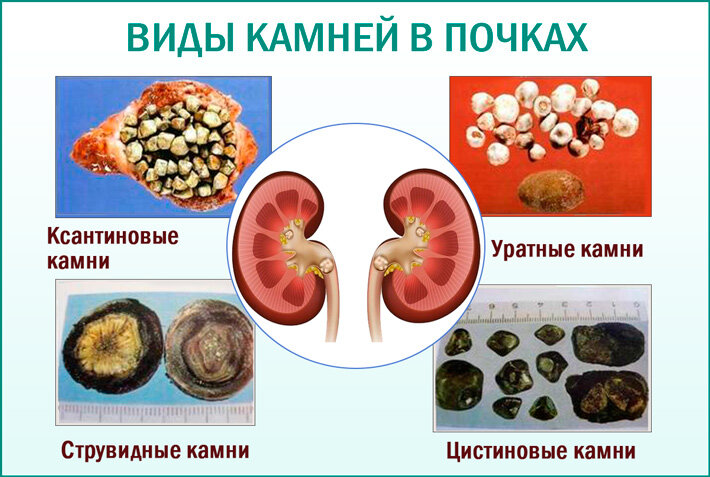 ВИДЫ КАМНЕЙ В ПОЧКАХ

Ксантиновые камни

Уратные камни

Струвидные камни

Цистиновые камни